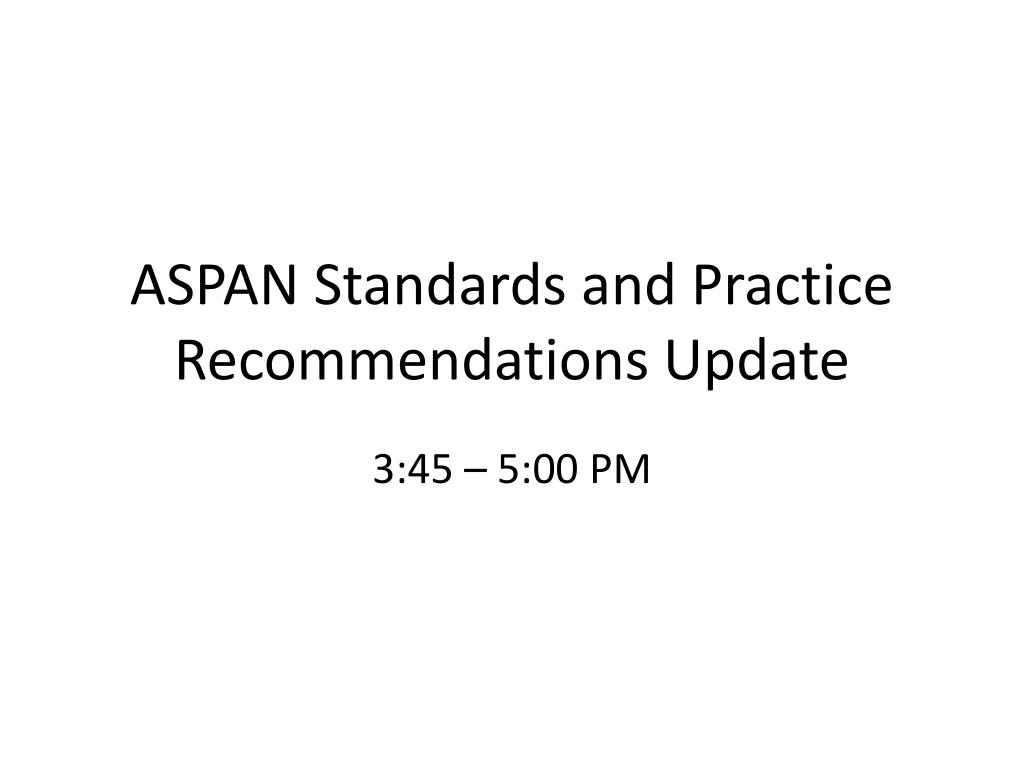 ASPAN Standards and Practice Recommendations Update

3:45 – 5:00 PM